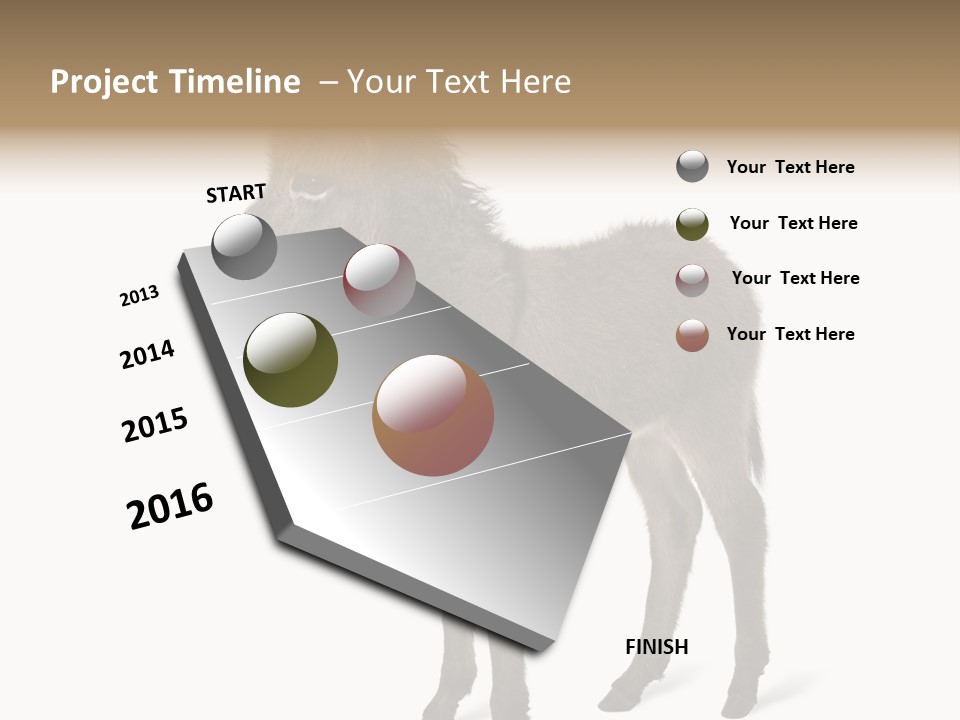 Project Timeline – Your Text Here

START

2013

2014

2015

2016

FINISH

Your Text Here

Your Text Here

Your Text Here

Your Text Here